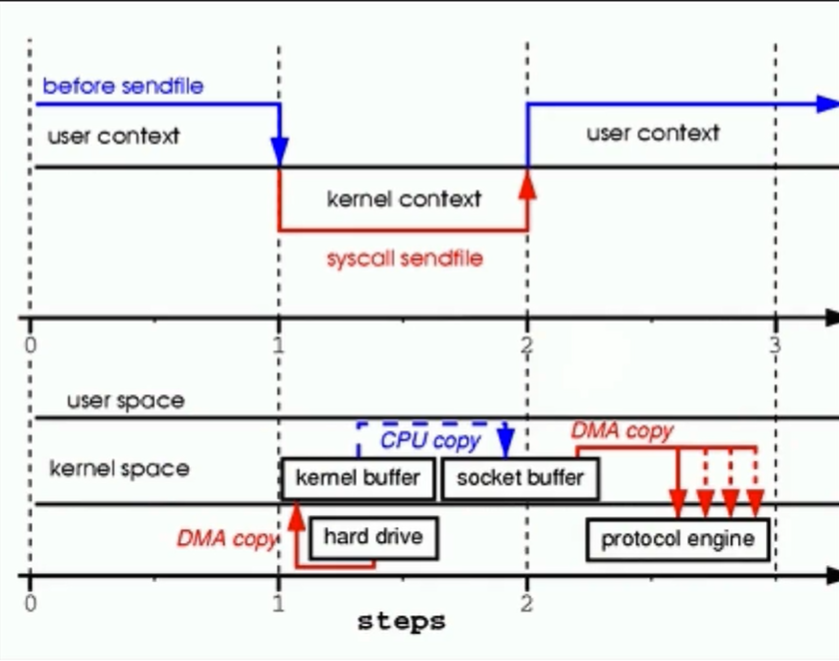 before sendfile

user context

user context

kernel context

syscall sendfile

0 1 2 3

user space

CPU copy

DMA copy

kernel space

kernel buffer

socket buffer

DMA copy

hard drive

protocol engine

0 1 2

steps